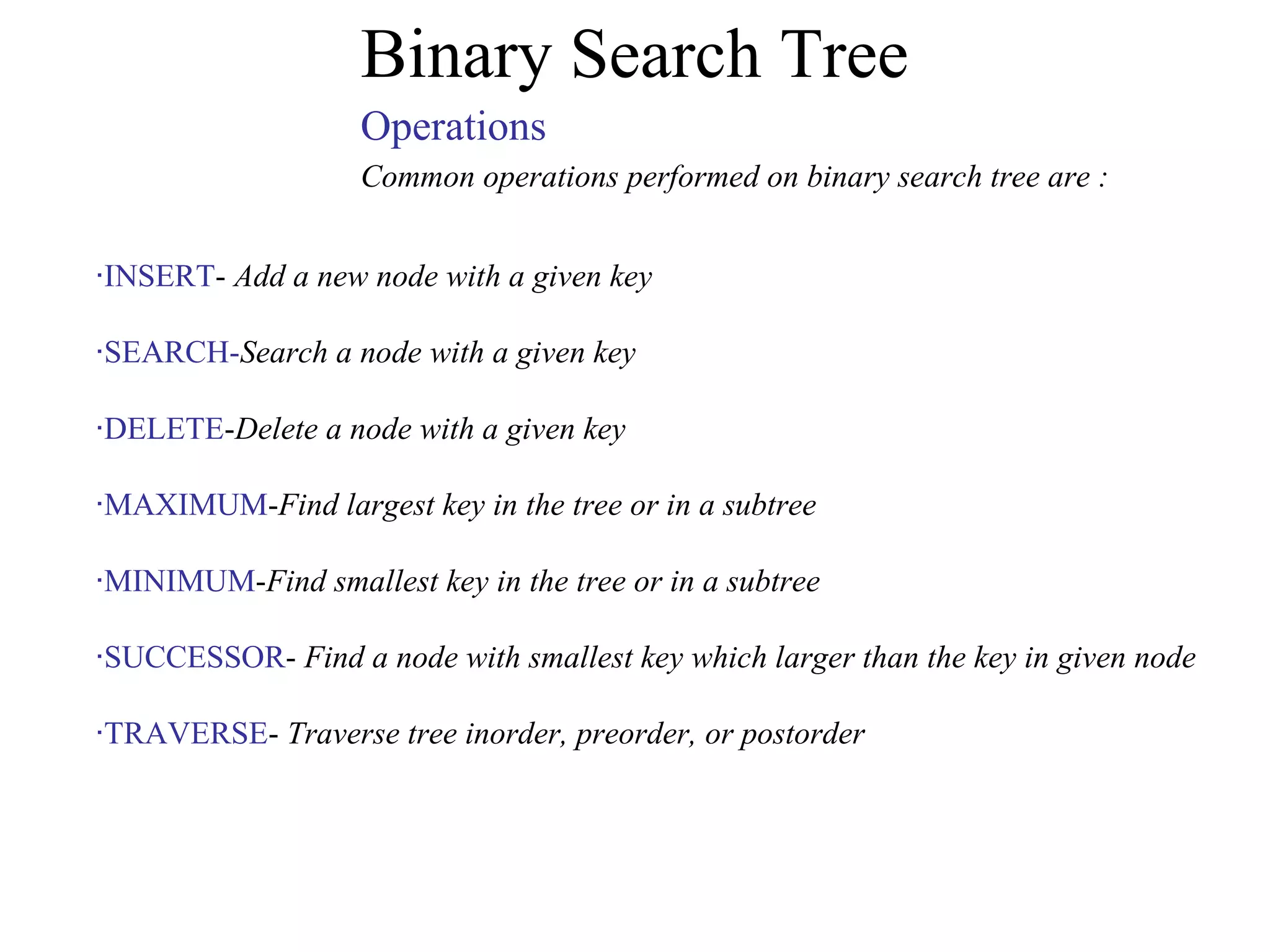 Binary Search Tree

Operations

Common operations performed on binary search tree are :

·INSERT- Add a new node with a given key

·SEARCH-Search a node with a given key

·DELETE-Delete a node with a given key

·MAXIMUM-Find largest key in the tree or in a subtree

·MINIMUM-Find smallest key in the tree or in a subtree

·SUCCESSOR- Find a node with smallest key which larger than the key in given node

·TRAVERSE- Traverse tree inorder, preorder, or postorder